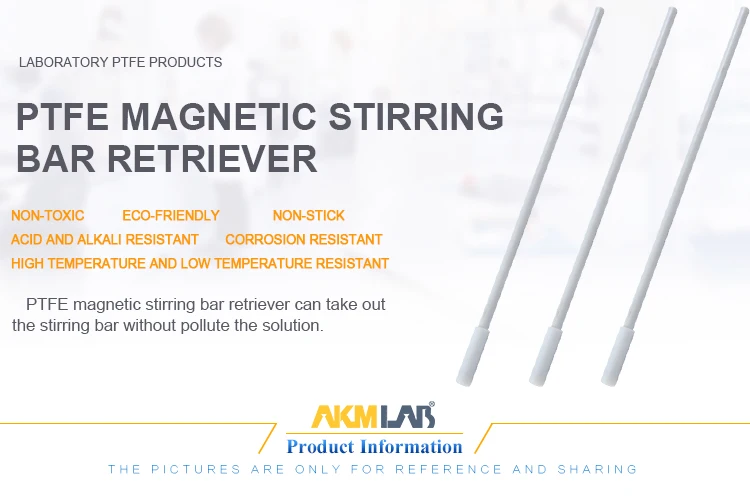 LABORATORY PTFE PRODUCTS

PTFE MAGNETIC STIRRING BAR RETRIEVER

NON-TOXIC ECO-FRIENDLY NON-STICK
ACID AND ALKALI RESISTANT CORROSION RESISTANT
HIGH TEMPERATURE AND LOW TEMPERATURE RESISTANT

PTFE magnetic stirring bar retriever can take out the stirring bar without pollute the solution.

AKMLAB®
Product Information
THE PICTURES ARE ONLY FOR REFERENCE AND SHARING